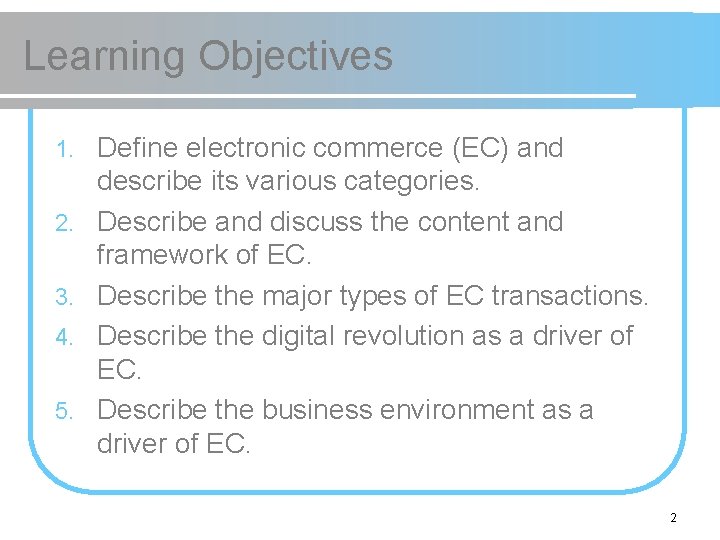 Learning Objectives

1. Define electronic commerce (EC) and describe its various categories.
2. Describe and discuss the content and framework of EC.
3. Describe the major types of EC transactions.
4. Describe the digital revolution as a driver of EC.
5. Describe the business environment as a driver of EC.

2